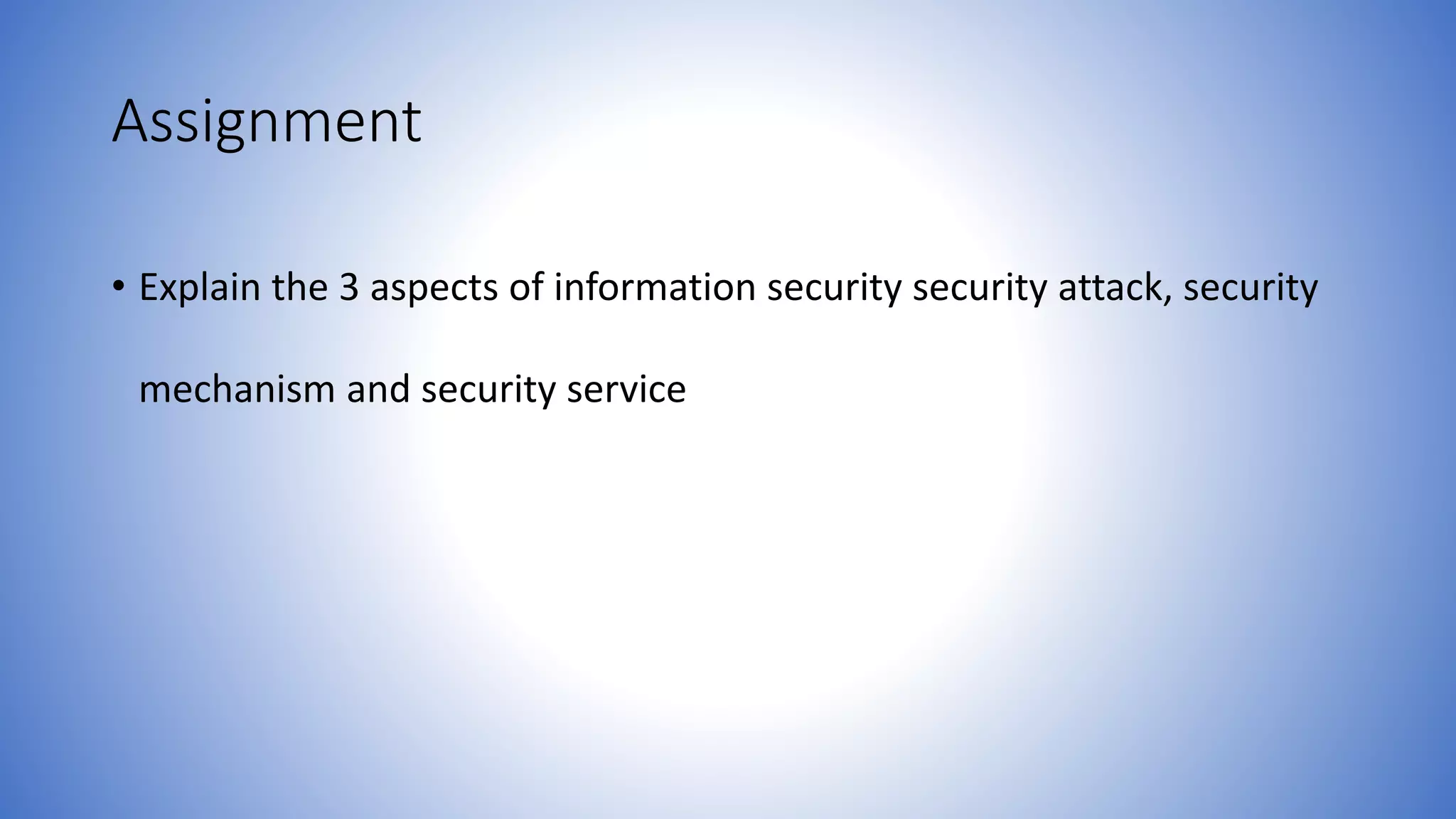 Assignment

• Explain the 3 aspects of information security security attack, security mechanism and security service